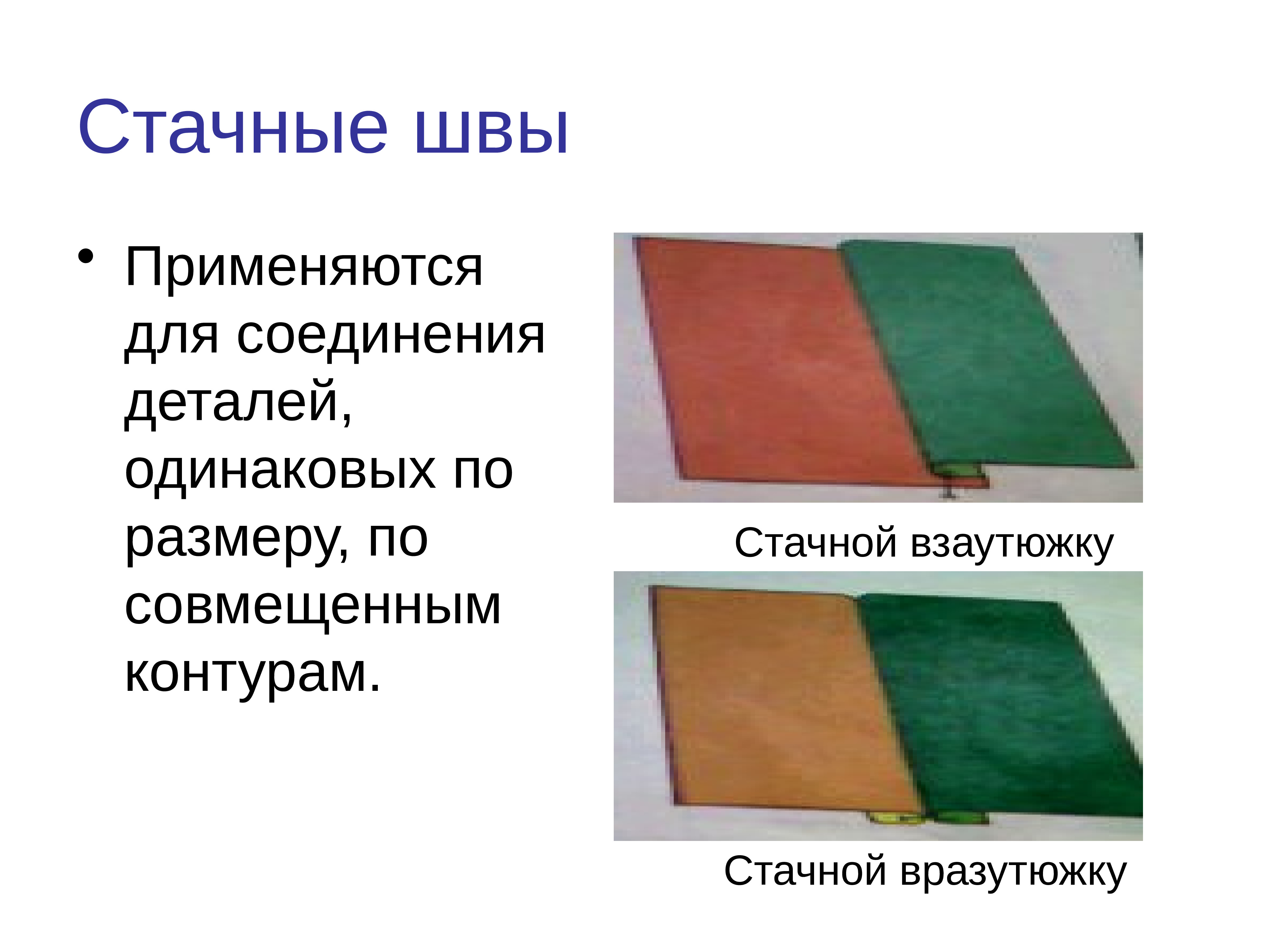 Стачные швы

• Применяются для соединения деталей, одинаковых по размеру, по совмещенным контурам.

Стачной взаутюжку

Стачной вразутюжку